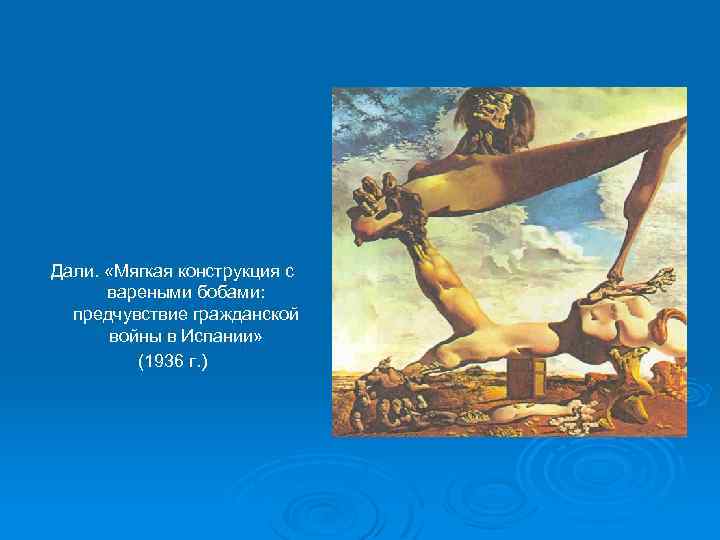 Дали. «Мягкая конструкция с вареными бобами: предчувствие гражданской войны в Испании»
(1936 г.)